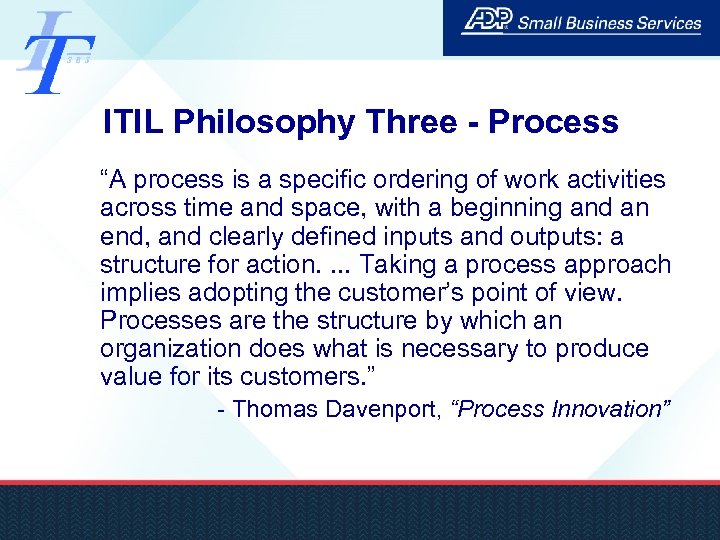 IT SBS

ADP Small Business Services

ITIL Philosophy Three - Process

“A process is a specific ordering of work activities across time and space, with a beginning and an end, and clearly defined inputs and outputs: a structure for action. ... Taking a process approach implies adopting the customer’s point of view. Processes are the structure by which an organization does what is necessary to produce value for its customers.”

- Thomas Davenport, “Process Innovation”